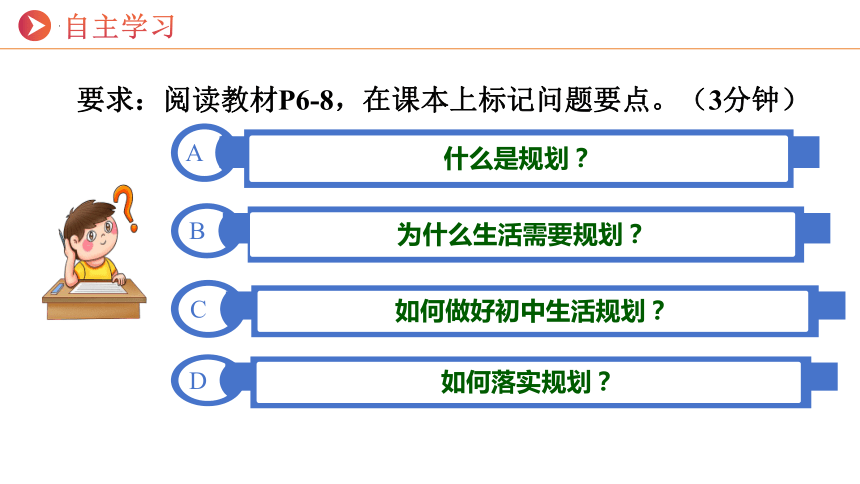 自主学习

要求：阅读教材P6-8，在课本上标记问题要点。（3分钟）

A 什么是规划？

B 为什么生活需要规划？

C 如何做好初中生活规划？

D 如何落实规划？